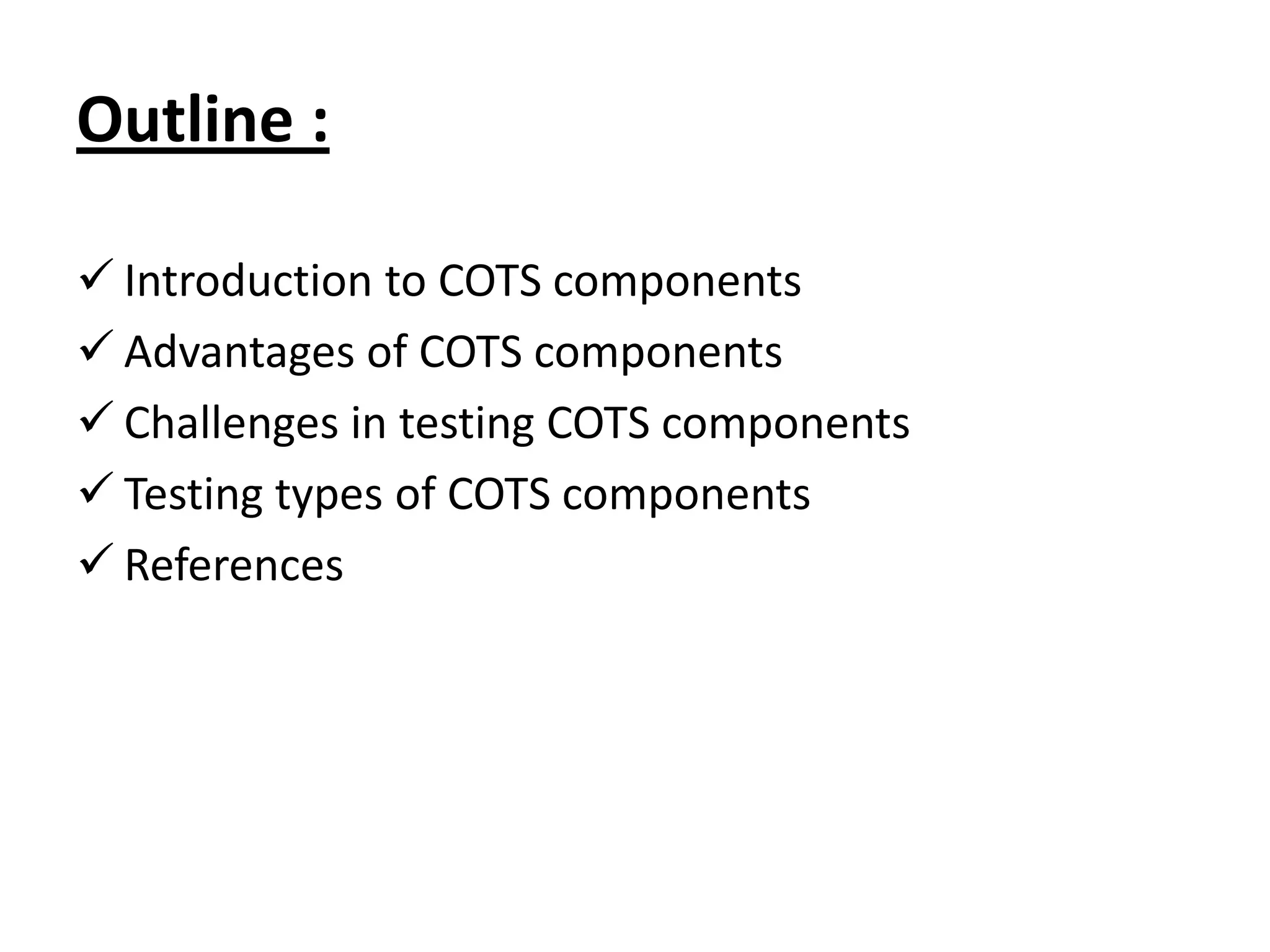 Outline :

✓ Introduction to COTS components
✓ Advantages of COTS components
✓ Challenges in testing COTS components
✓ Testing types of COTS components
✓ References